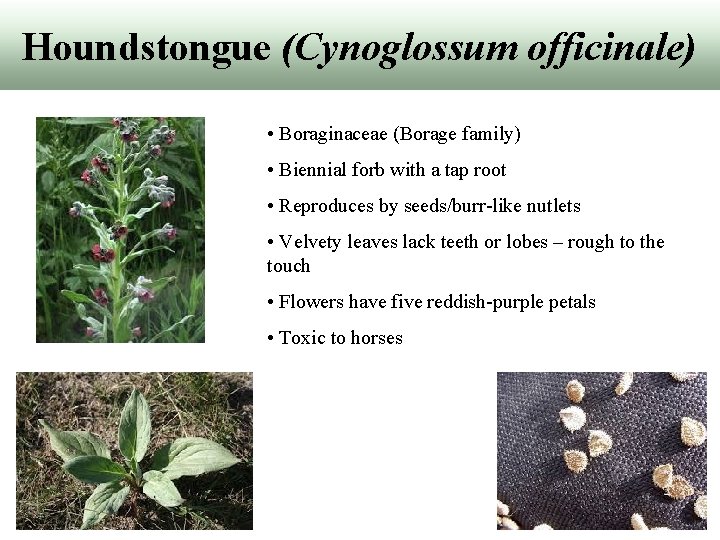 Houndstongue (Cynoglossum officinale)

• Boraginaceae (Borage family)

• Biennial forb with a tap root

• Reproduces by seeds/burr-like nutlets

• Velvety leaves lack teeth or lobes – rough to the touch

• Flowers have five reddish-purple petals

• Toxic to horses